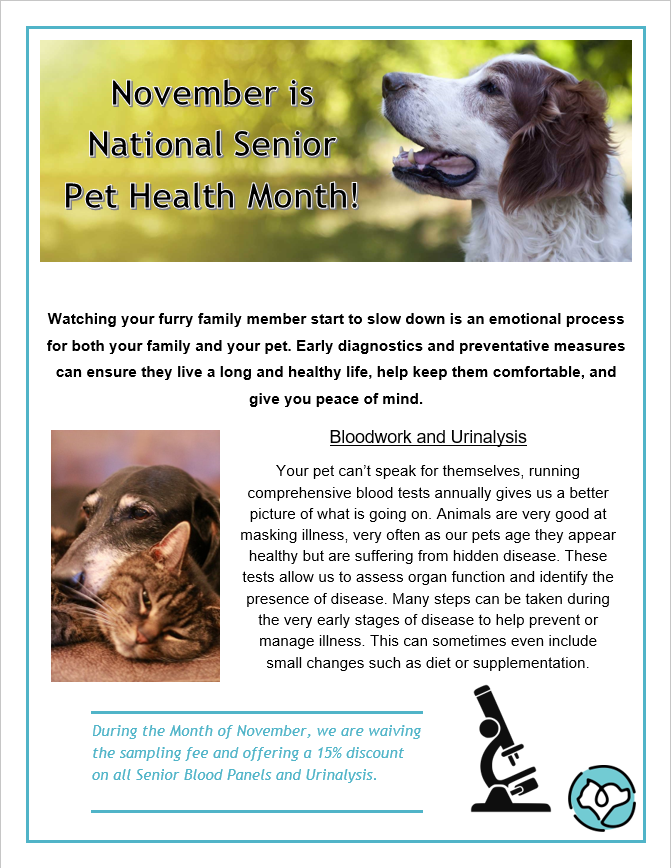 November is National Senior Pet Health Month!

Watching your furry family member start to slow down is an emotional process for both your family and your pet. Early diagnostics and preventative measures can ensure they live a long and healthy life, help keep them comfortable, and give you peace of mind.

Bloodwork and Urinalysis

Your pet can't speak for themselves, running comprehensive blood tests annually gives us a better picture of what is going on. Animals are very good at masking illness, very often as our pets age they appear healthy but are suffering from hidden disease. These tests allow us to assess organ function and identify the presence of disease. Many steps can be taken during the very early stages of disease to help prevent or manage illness. This can sometimes even include small changes such as diet or supplementation.

During the Month of November, we are waiving the sampling fee and offering a 15% discount on all Senior Blood Panels and Urinalysis.